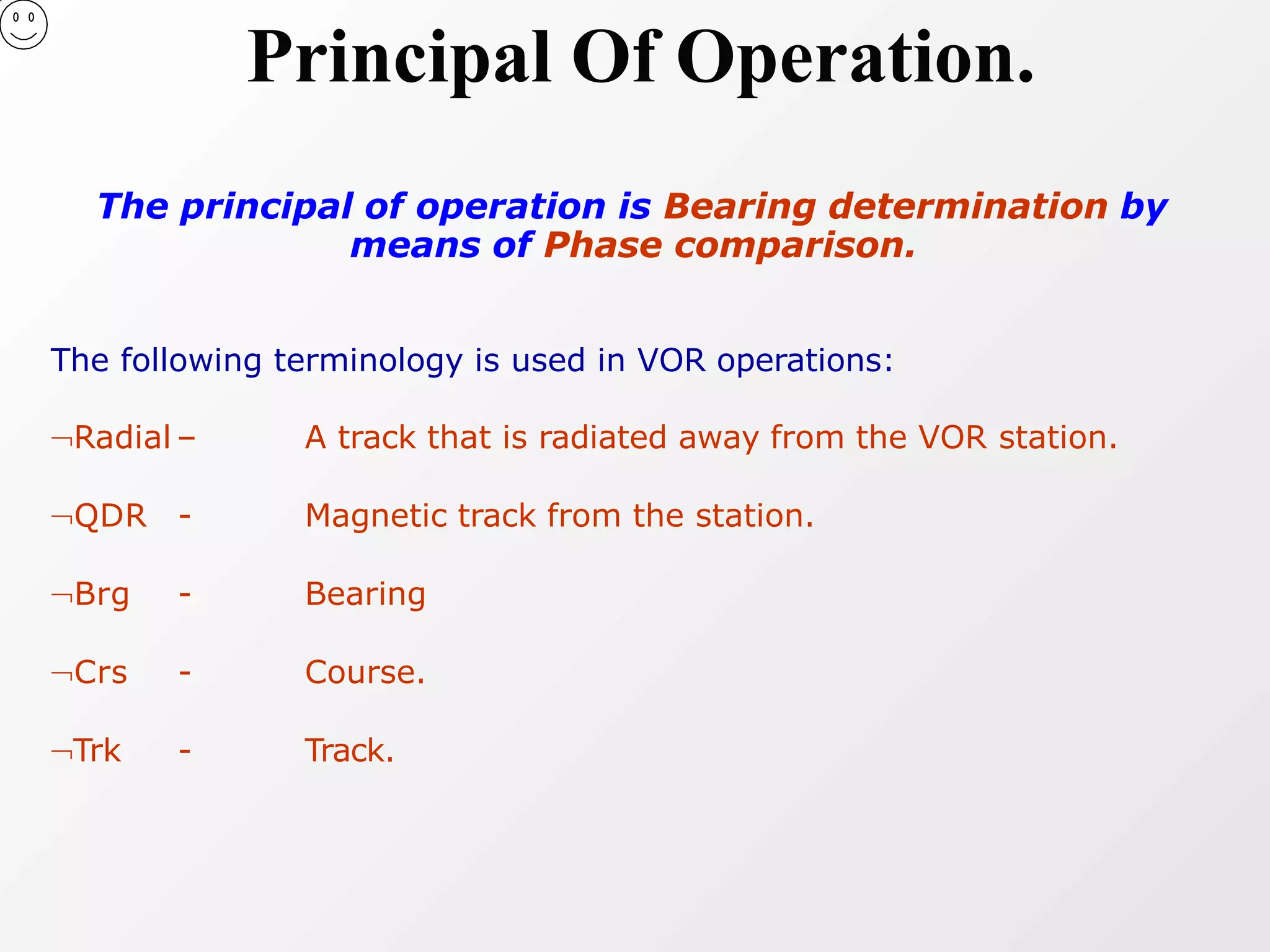 Principal Of Operation.

The principal of operation is Bearing determination by means of Phase comparison.

The following terminology is used in VOR operations:

¬Radial – A track that is radiated away from the VOR station.

¬QDR - Magnetic track from the station.

¬Brg - Bearing

¬Crs - Course.

¬Trk - Track.